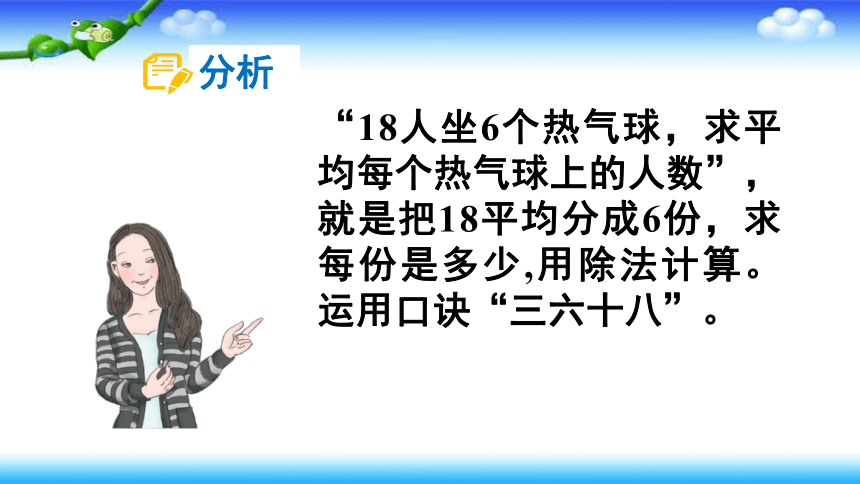 分析

“18人坐6个热气球，求平均每个热气球上的人数”，就是把18平均分成6份，求每份是多少,用除法计算。运用口诀“三六十八”。